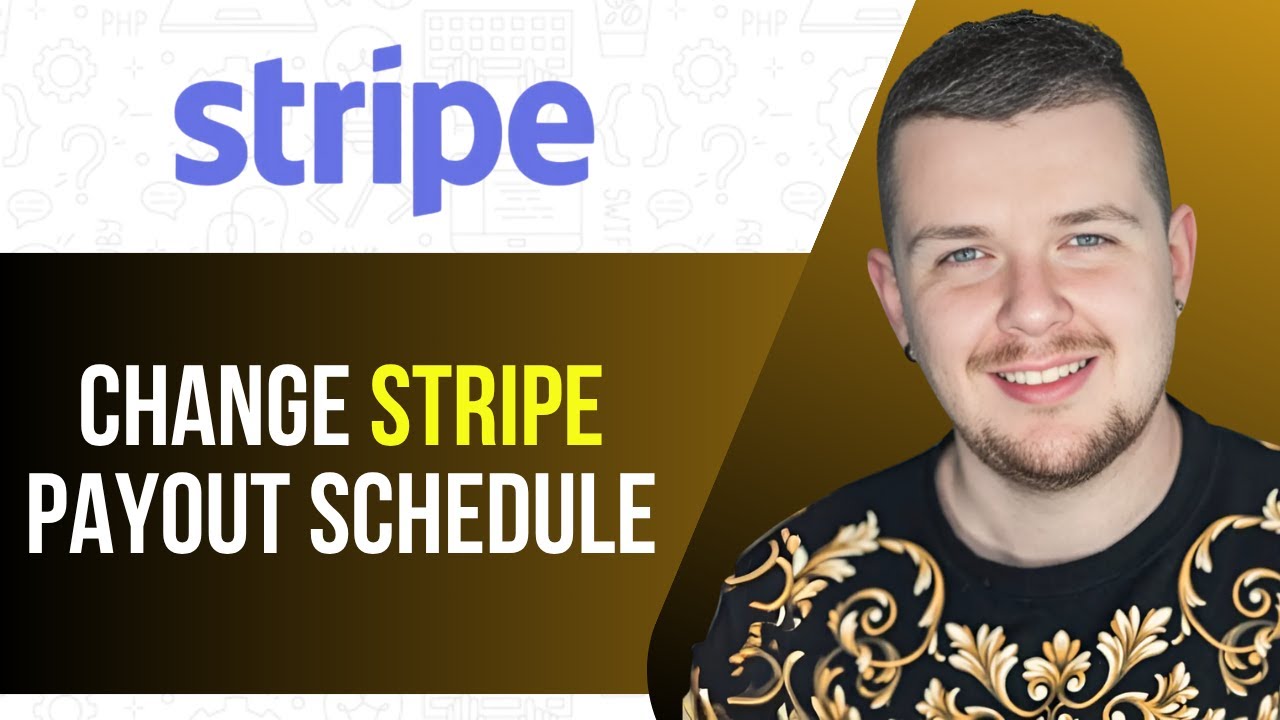 stripe

CHANGE STRIPE PAYOUT SCHEDULE